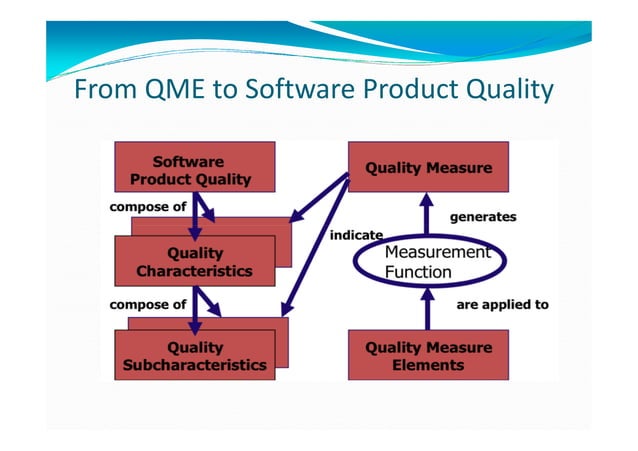 From QME to Software Product Quality

Software Product Quality

compose of

Quality Characteristics

compose of

Quality Subcharacteristics

Quality Measure

indicate

generates

Measurement Function

are applied to

Quality Measure Elements